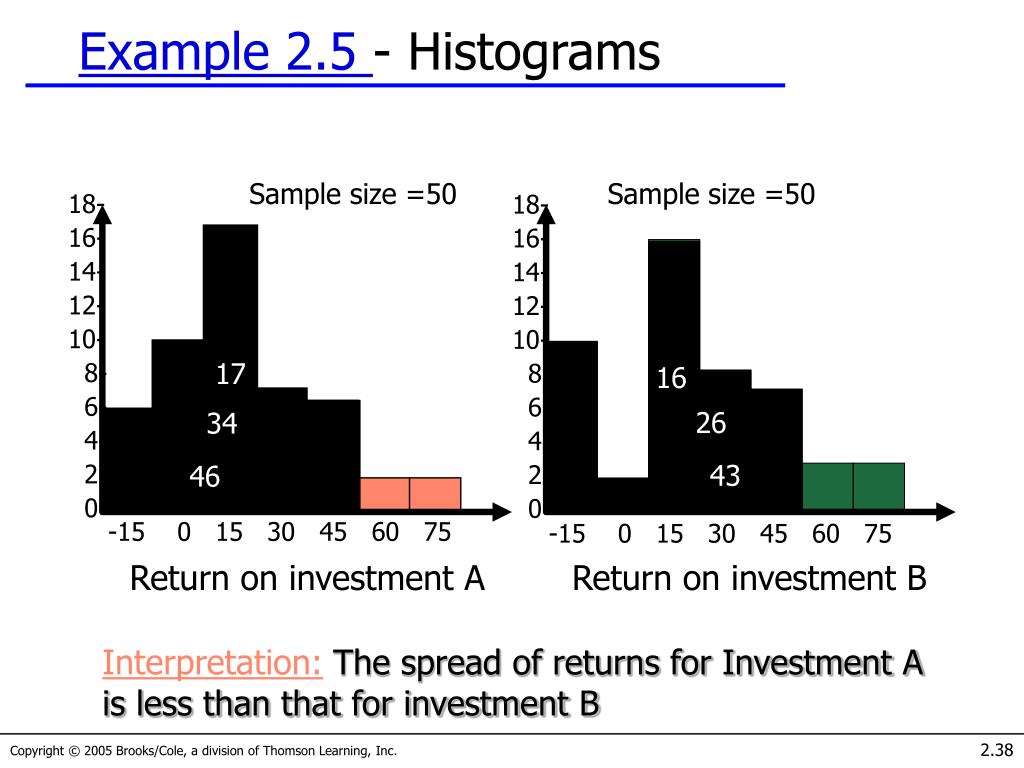 Example 2.5 - Histograms

Sample size =50

18
16
14
12
10
8
6
4
2
0

17
34
46

-15 0 15 30 45 60 75

Return on investment A

Sample size =50

18
16
14
12
10
8
6
4
2
0

16
26
43

-15 0 15 30 45 60 75

Return on investment B

Interpretation: The spread of returns for Investment A is less than that for investment B

Copyright © 2005 Brooks/Cole, a division of Thomson Learning, Inc.

2.38